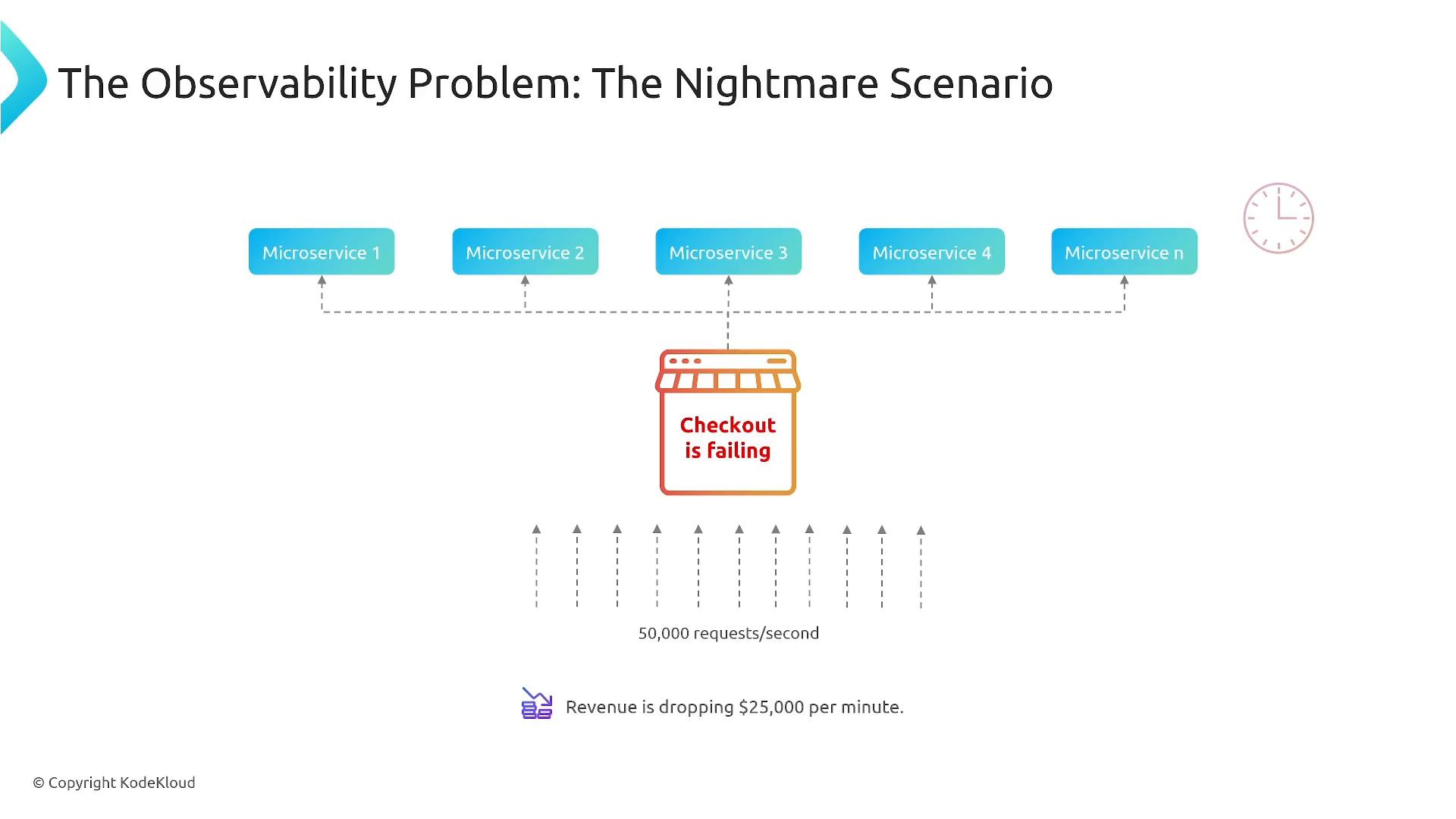 The Observability Problem: The Nightmare Scenario

Microservice 1

Microservice 2

Microservice 3

Microservice 4

Microservice n

Checkout is failing

50,000 requests/second

Revenue is dropping $25,000 per minute.

© Copyright KodeKloud